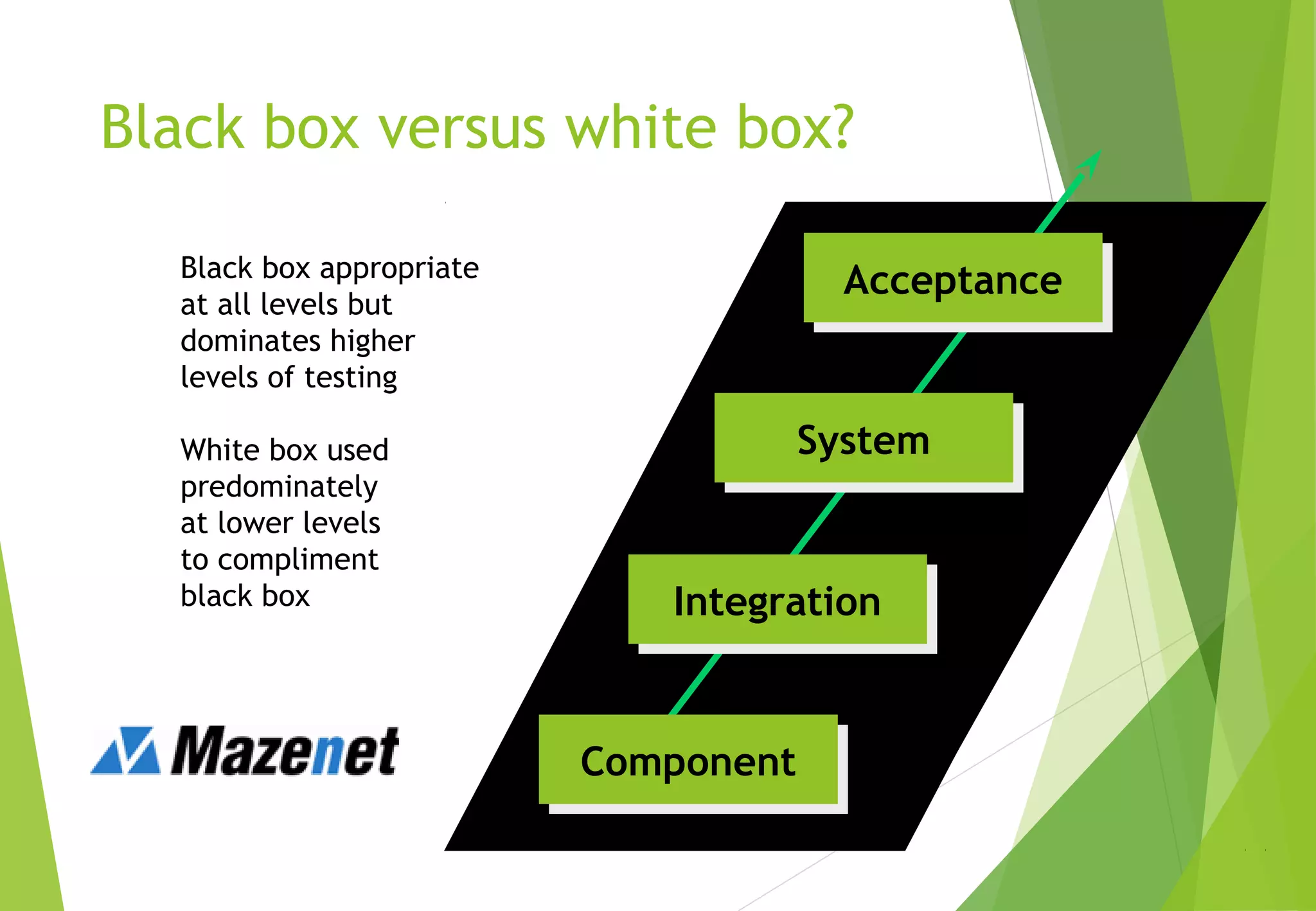 Black box versus white box?

Black box appropriate at all levels but dominates higher levels of testing

White box used predominately at lower levels to compliment black box

Mazenet

Acceptance

System

Integration

Component